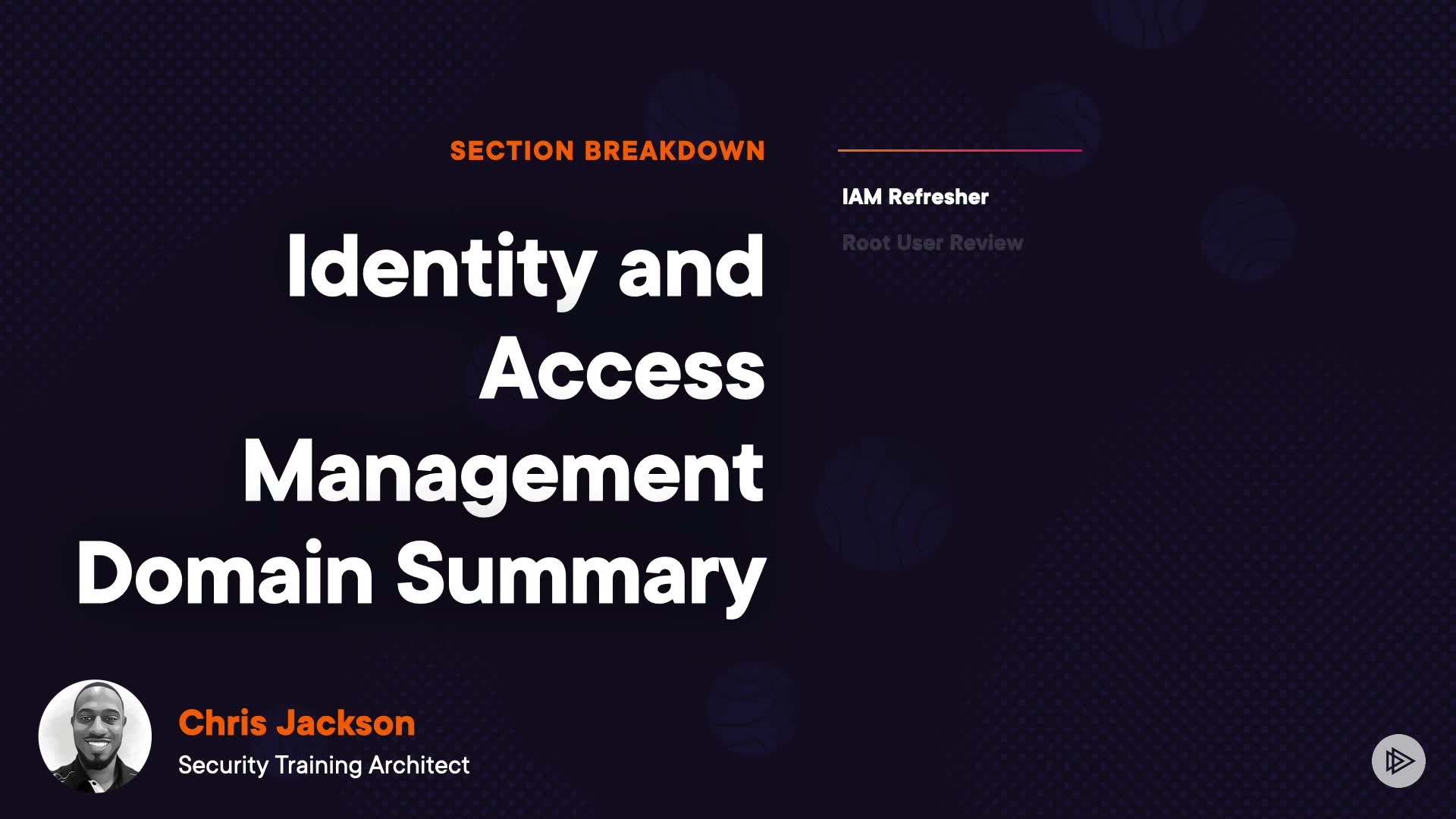 SECTION BREAKDOWN

Identity and Access Management Domain Summary

IAM Refresher

Root User Review

Chris Jackson
Security Training Architect